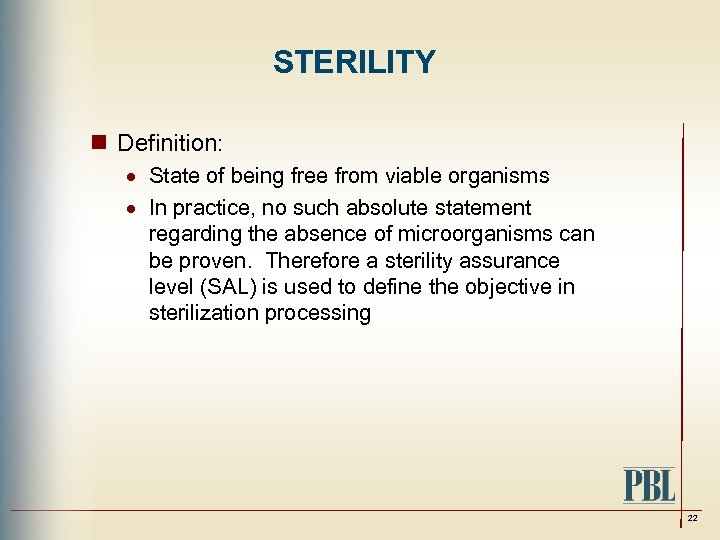 STERILITY

Definition:

State of being free from viable organisms

In practice, no such absolute statement regarding the absence of microorganisms can be proven. Therefore a sterility assurance level (SAL) is used to define the objective in sterilization processing

PBL

22